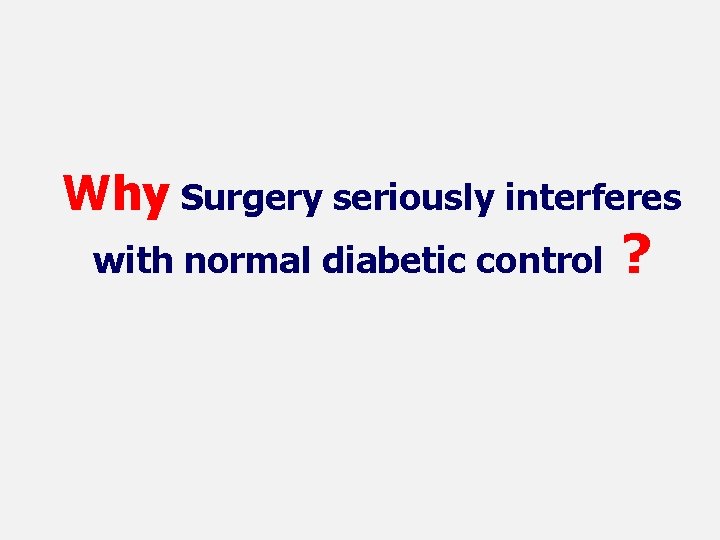 Why Surgery seriously interferes with normal diabetic control ?